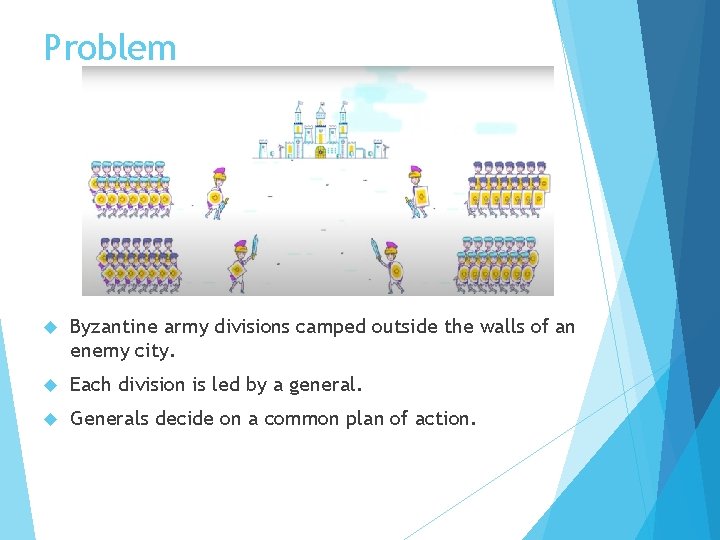 Problem

Byzantine army divisions camped outside the walls of an enemy city.

Each division is led by a general.

Generals decide on a common plan of action.